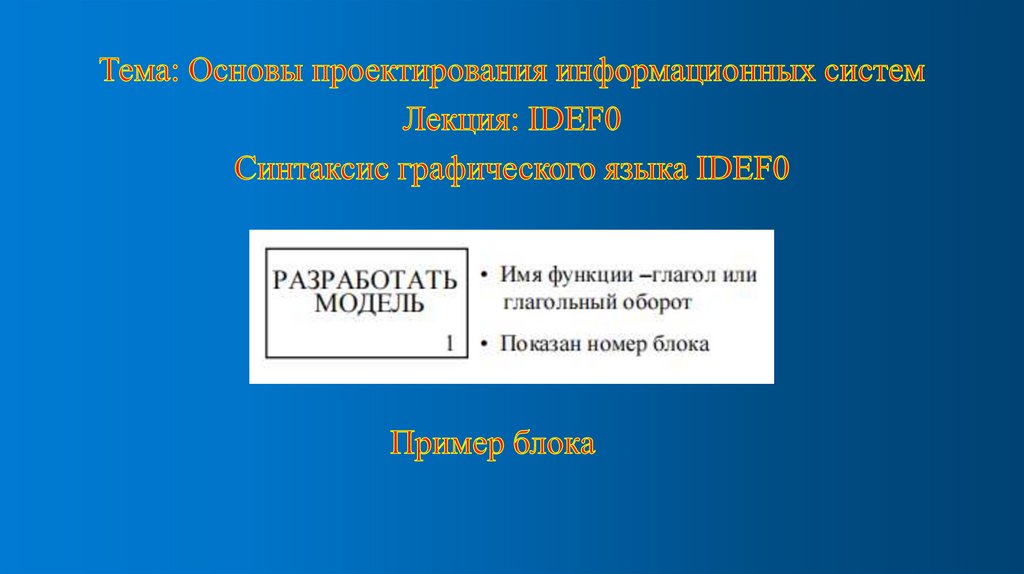 Тема: Основы проектирования информационных систем
Лекция: IDEF0
Синтаксис графического языка IDEF0

РАЗРАБОТАТЬ МОДЕЛЬ
1

• Имя функции –глагол или глагольный оборот
• Показан номер блока

Пример блока